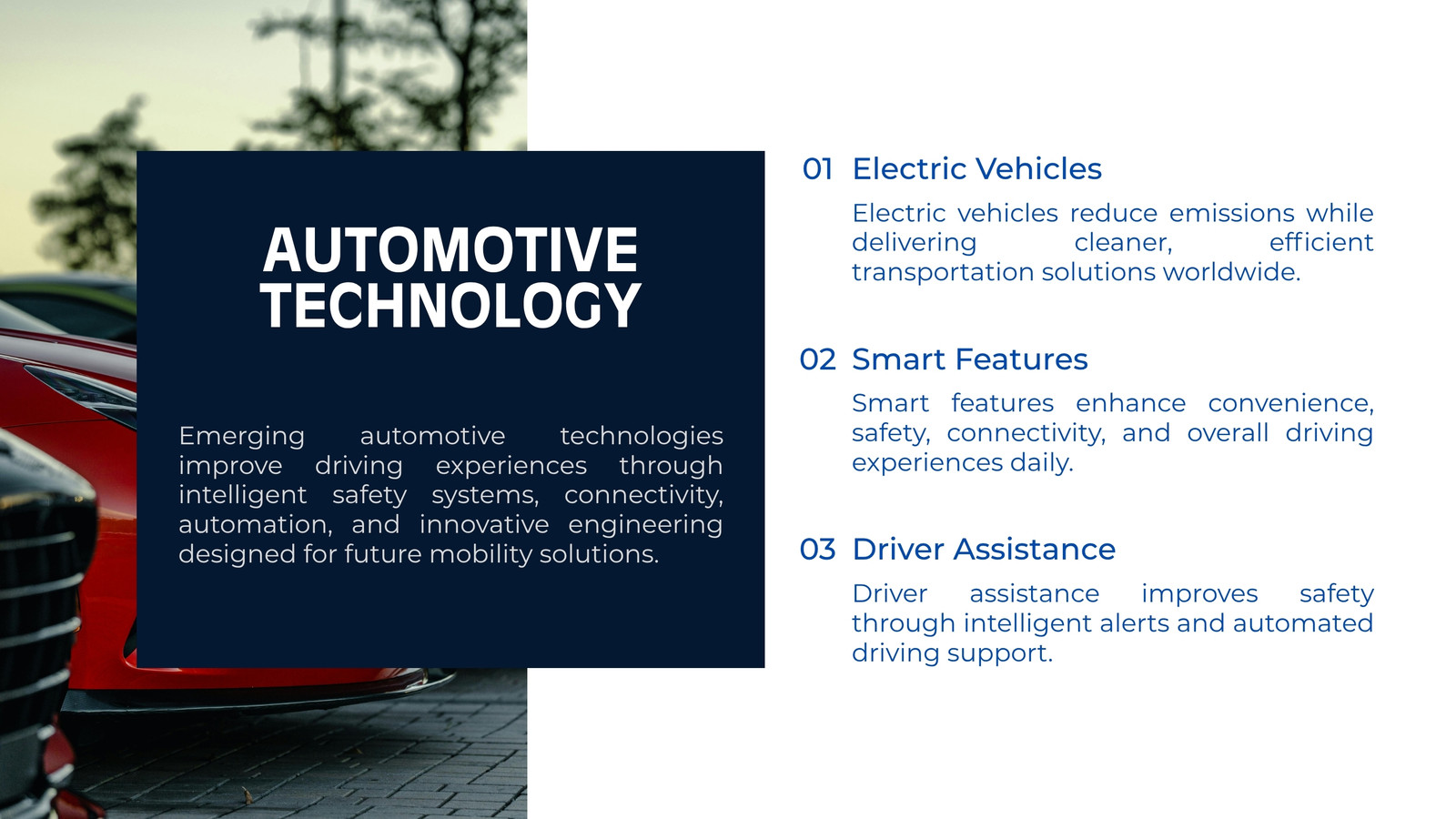 AUTOMOTIVE TECHNOLOGY

Emerging automotive technologies improve driving experiences through intelligent safety systems, connectivity, automation, and innovative engineering designed for future mobility solutions.

01 Electric Vehicles

Electric vehicles reduce emissions while delivering cleaner, efficient transportation solutions worldwide.

02 Smart Features

Smart features enhance convenience, safety, connectivity, and overall driving experiences daily.

03 Driver Assistance

Driver assistance improves safety through intelligent alerts and automated driving support.